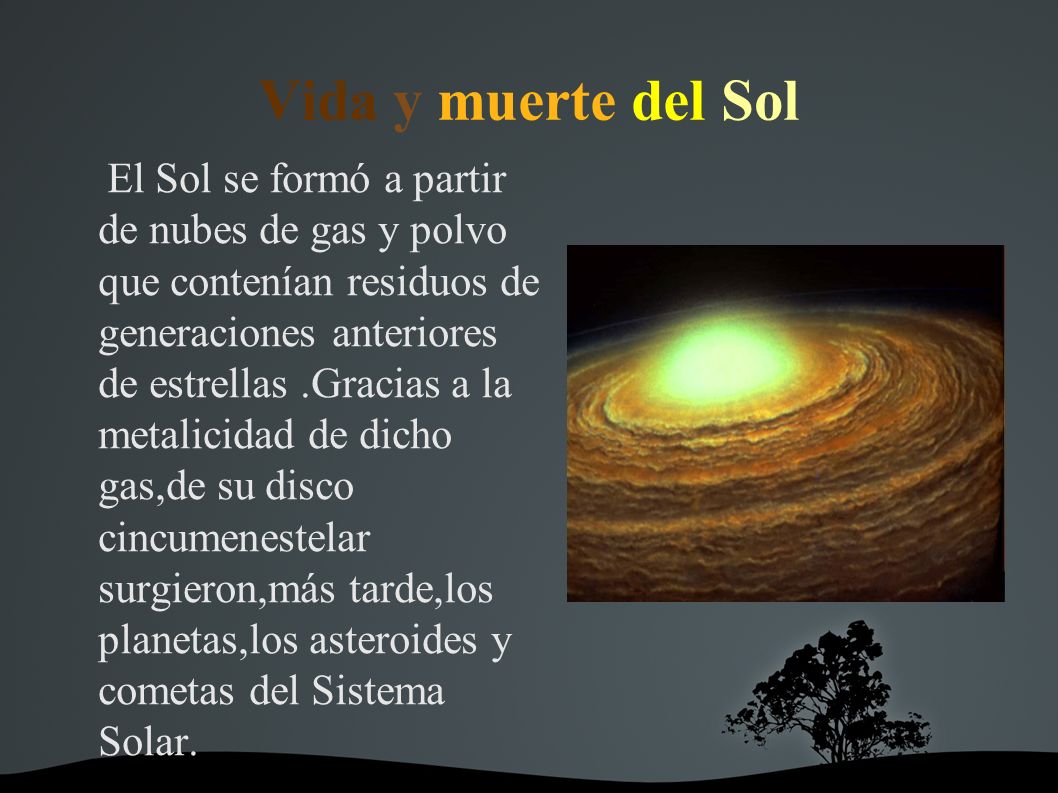 Vida y muerte del Sol

El Sol se formó a partir de nubes de gas y polvo que contenían residuos de generaciones anteriores de estrellas .Gracias a la metalicidad de dicho gas,de su disco cincumenestelar surgieron,más tarde,los planetas,los asteroides y cometas del Sistema Solar.